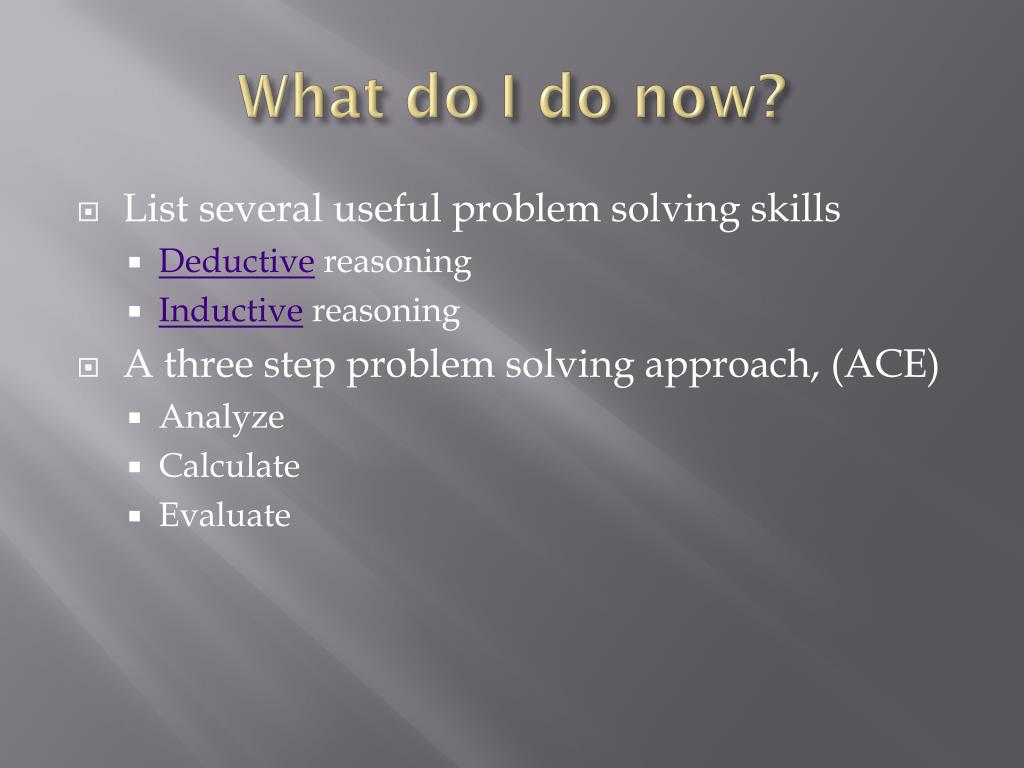 What do I do now?

List several useful problem solving skills

Deductive reasoning

Inductive reasoning

A three step problem solving approach, (ACE)

Analyze

Calculate

Evaluate